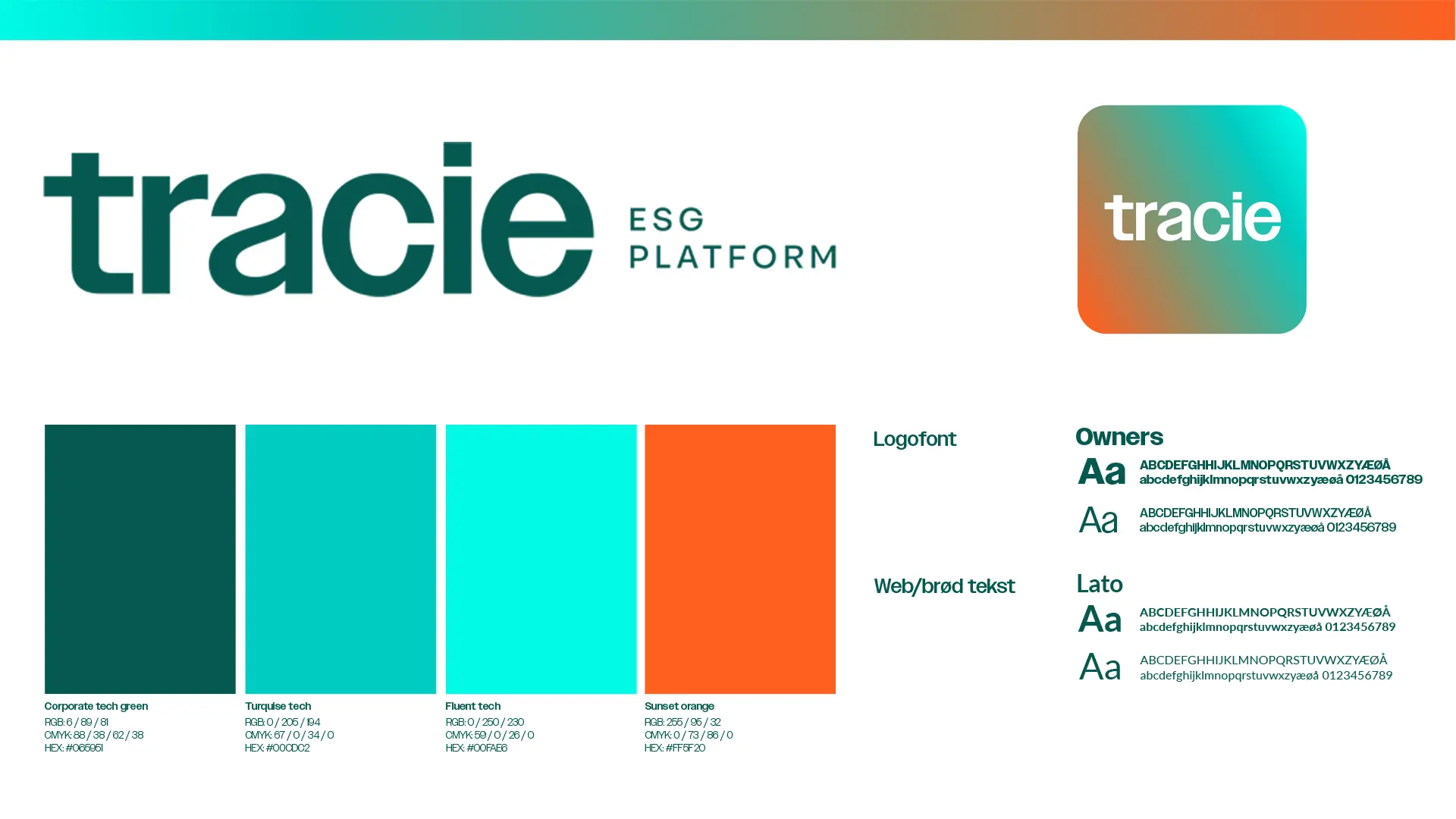 tracie ESG PLATFORM

tracie

Corporate tech green
RGB: 6 / 89 / 81
CMYK: 88 / 38 / 62 / 38
HEX: #065951

Turquise tech
RGB: 0 / 205 / 194
CMYK: 67 / 0 / 34 / 0
HEX: #00CDC2

Fluent tech
RGB: 0 / 250 / 230
CMYK: 59 / 0 / 26 / 0
HEX: #00FAE6

Sunset orange
RGB: 255 / 95 / 32
CMYK: 0 / 73 / 86 / 0
HEX: #FF5F20

Logofont

Owners
Aa ABCDEFGHHIJKLMNOPQRSTUVWXZYÆØÅ
abcdefghijklmnopqrstuvwxzyæøå 0123456789
Aa ABCDEFGHHIJKLMNOPQRSTUVWXZYÆØÅ
abcdefghijklmnopqrstuvwxzyæøå 0123456789

Web/brød tekst

Lato
Aa ABCDEFGHHIJKLMNOPQRSTUVWXZYÆØÅ
abcdefghijklmnopqrstuvwxzyæøå 0123456789
Aa ABCDEFGHHIJKLMNOPQRSTUVWXZYÆØÅ
abcdefghijklmnopqrstuvwxzyæøå 0123456789